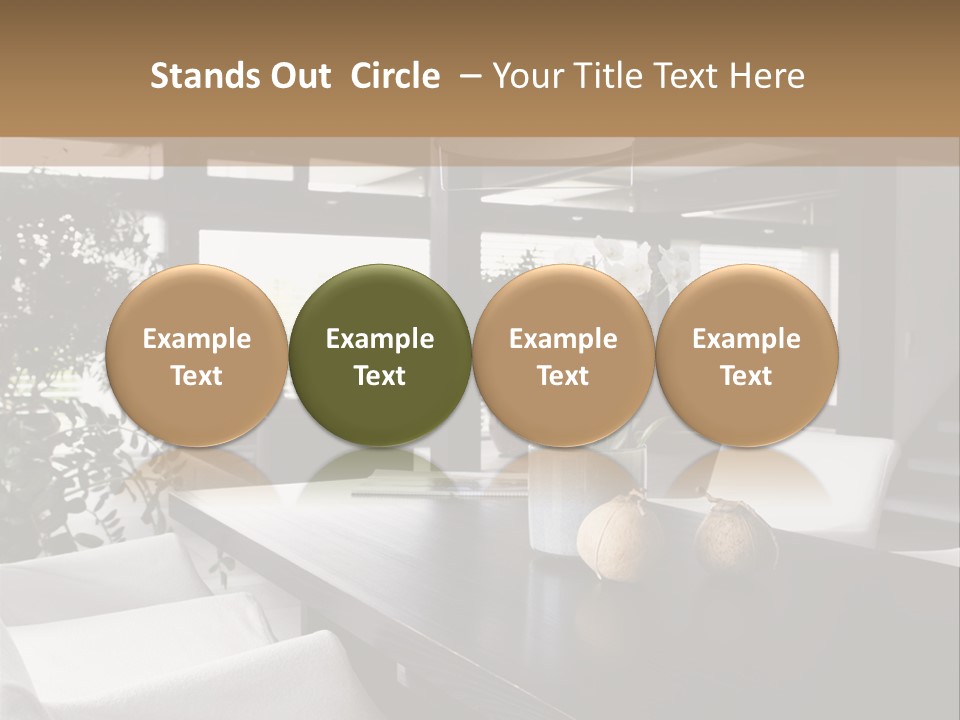 Stands Out  Circle  – Your Title Text Here

Example Text

Example Text

Example Text

Example Text